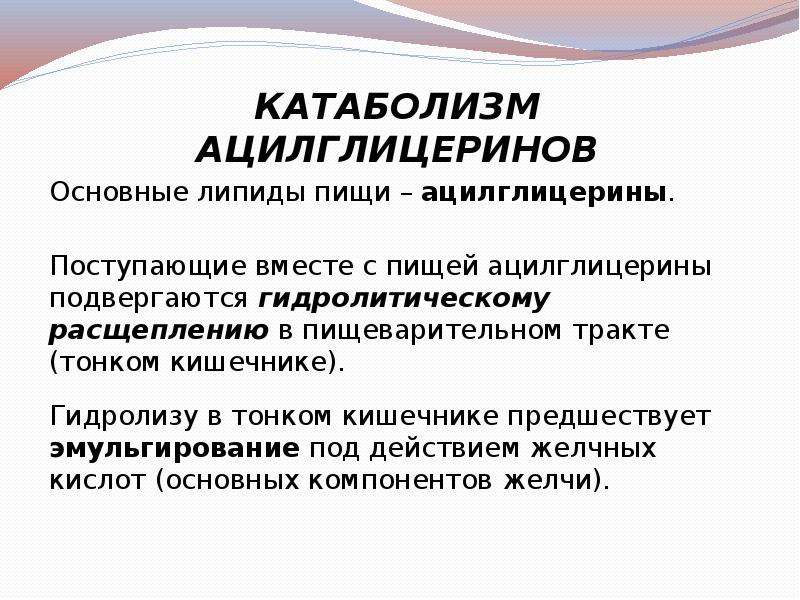 КАТАБОЛИЗМ
АЦИЛГЛИЦЕРИНОВ

Основные липиды пищи – ацилглицерины.

Поступающие вместе с пищей ацилглицерины подвергаются гидролитическому расщеплению в пищеварительном тракте (тонком кишечнике).

Гидролизу в тонком кишечнике предшествует эмульгирование под действием желчных кислот (основных компонентов желчи).